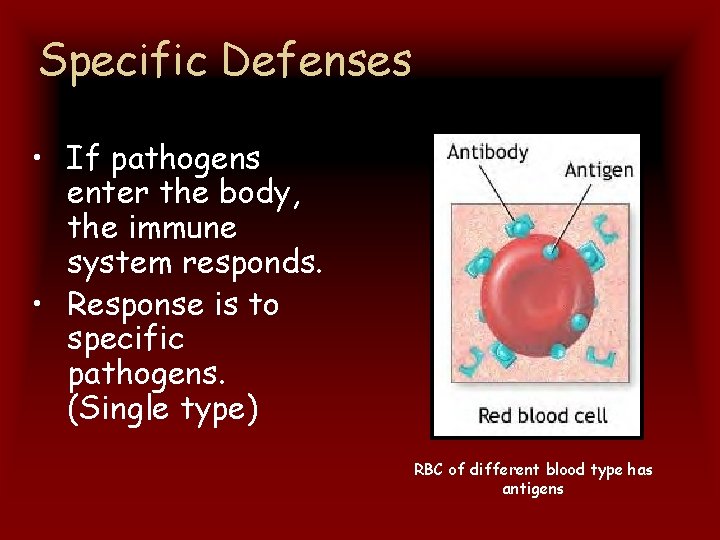 Specific Defenses

• If pathogens enter the body, the immune system responds.
• Response is to specific pathogens. (Single type)

Antibody
Antigen
Red blood cell

RBC of different blood type has antigens